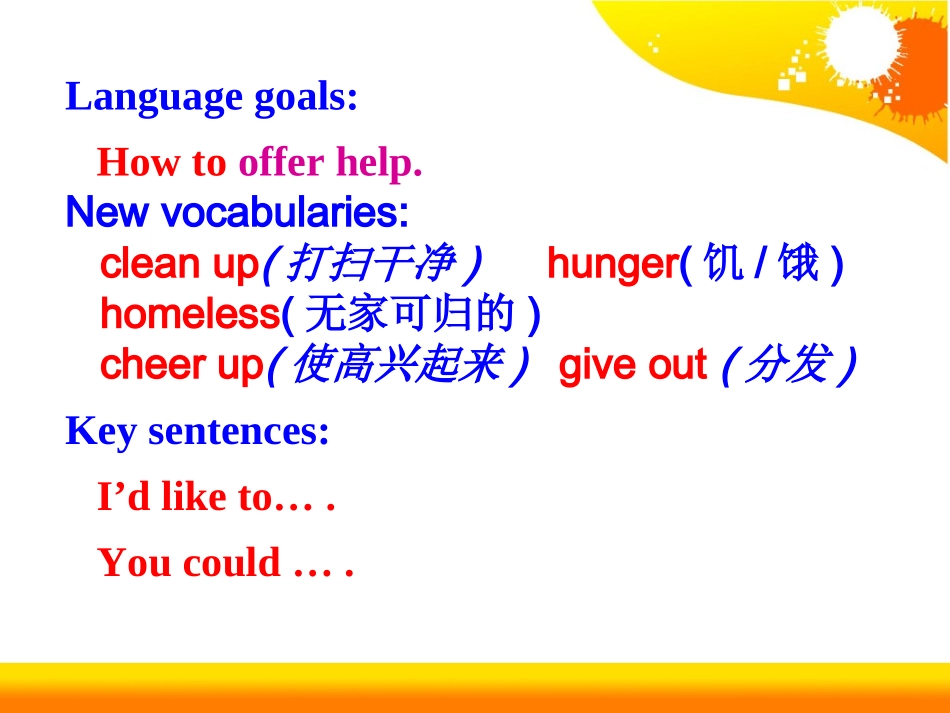 Language goals:

How to offer help.

New vocabularies:

clean up( 打扫干净 ) hunger( 饥 / 饿 )
homeless( 无家可归的 )
cheer up( 使高兴起来 ) give out ( 分发 )

Key sentences:

I’d like to… .

You could … .